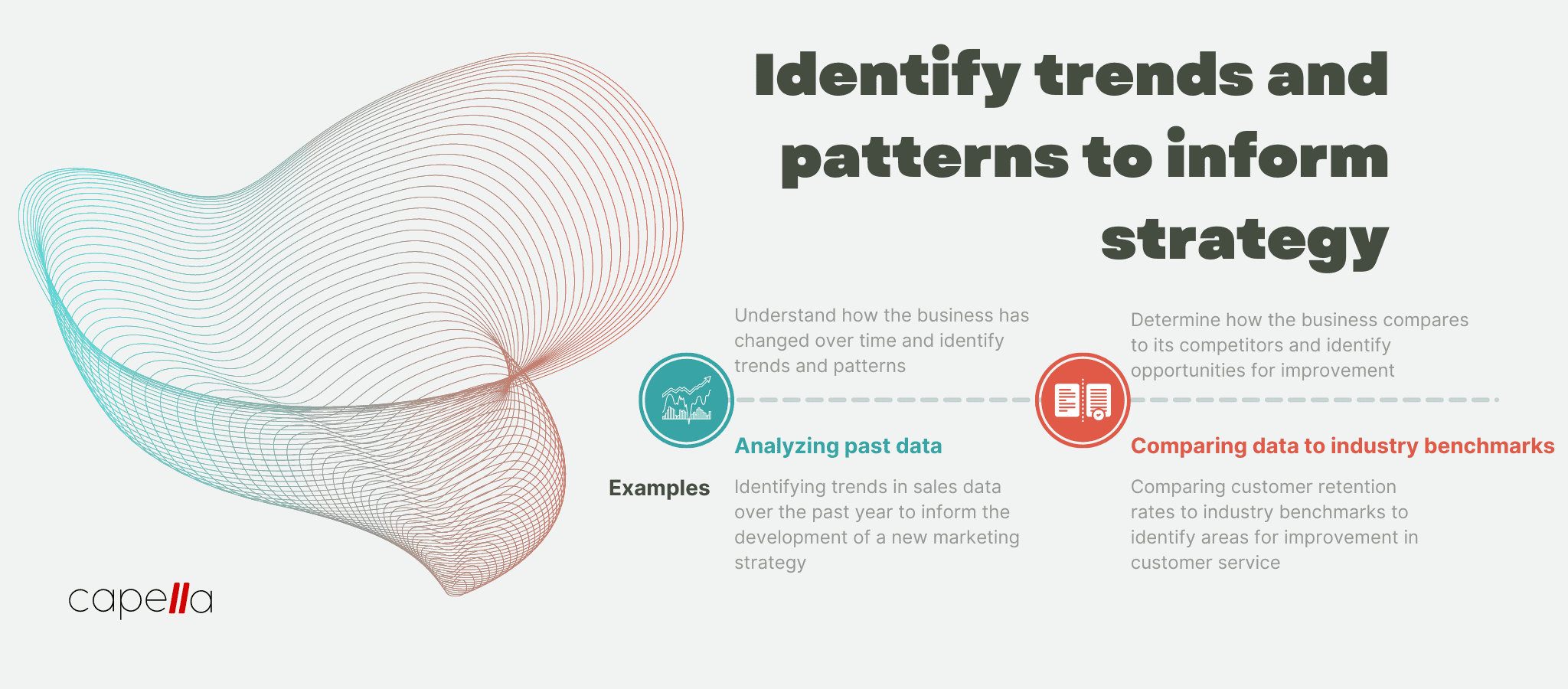 Identify trends and patterns to inform strategy

Understand how the business has changed over time and identify trends and patterns

Analyzing past data

Examples

Identifying trends in sales data over the past year to inform the development of a new marketing strategy

Determine how the business compares to its competitors and identify opportunities for improvement

Comparing data to industry benchmarks

Comparing customer retention rates to industry benchmarks to identify areas for improvement in customer service

capella